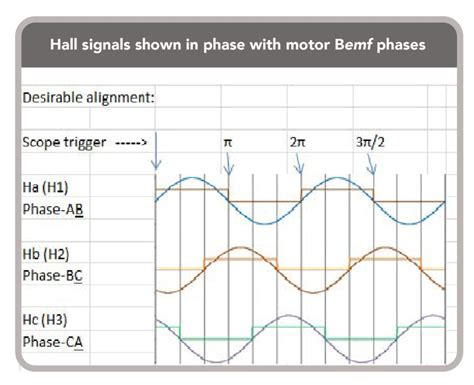 Hall signals shown in phase with motor Bemf phases

Desirable alignment:

Scope trigger -----> π 2π 3π/2

Ha (H1)
Phase-AB

Hb (H2)
Phase-BC

Hc (H3)
Phase-CA